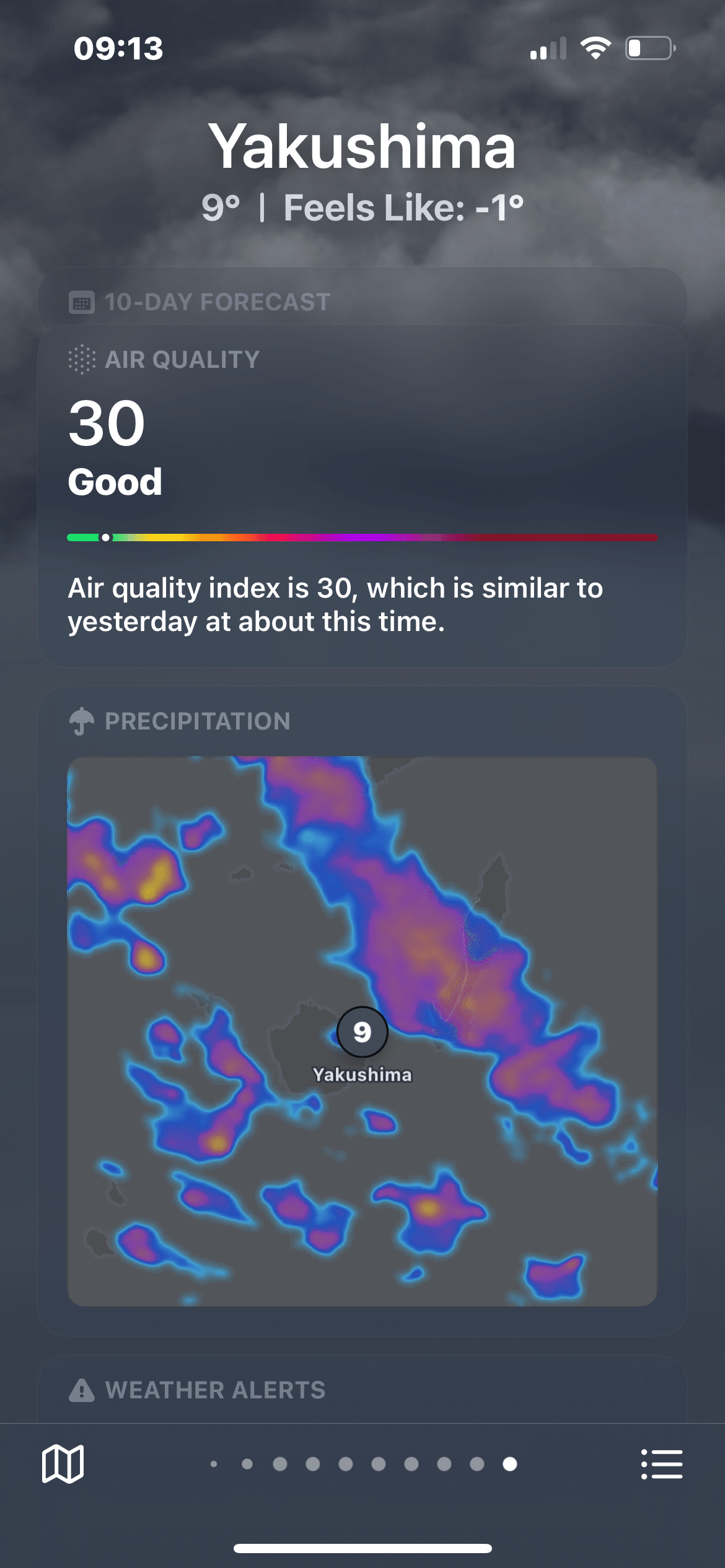 09:13

Yakushima
9° | Feels Like: -1°

10-DAY FORECAST

AIR QUALITY
30
Good

Air quality index is 30, which is similar to yesterday at about this time.

PRECIPITATION

9
Yakushima

WEATHER ALERTS